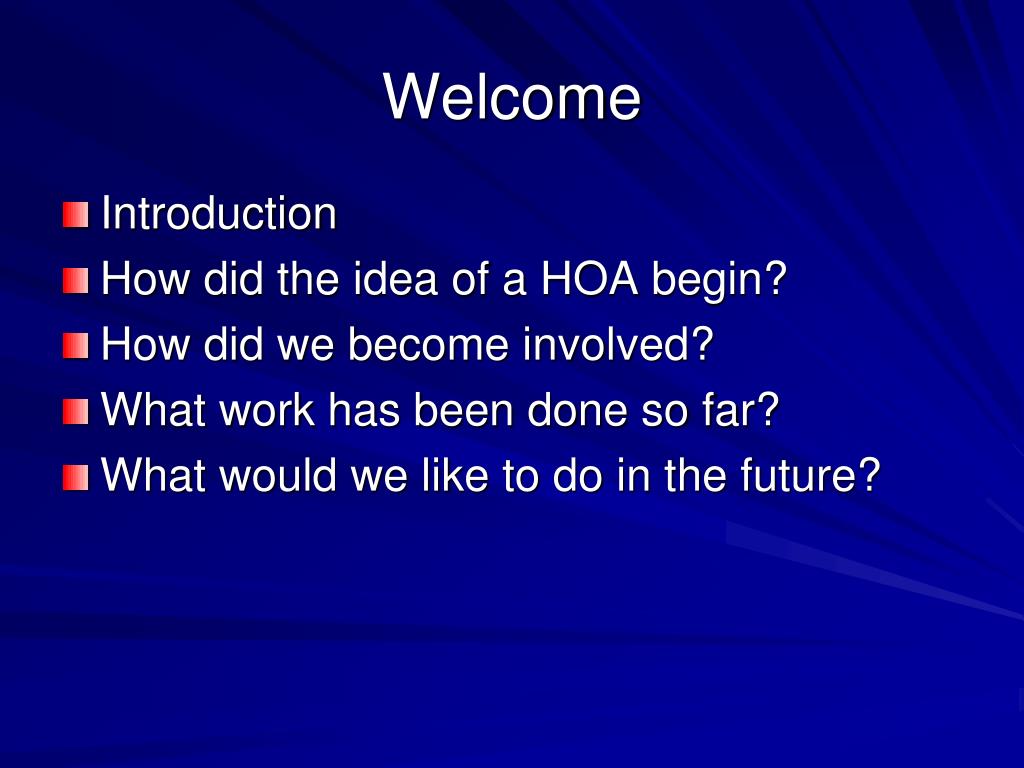 Welcome

Introduction
How did the idea of a HOA begin?
How did we become involved?
What work has been done so far?
What would we like to do in the future?